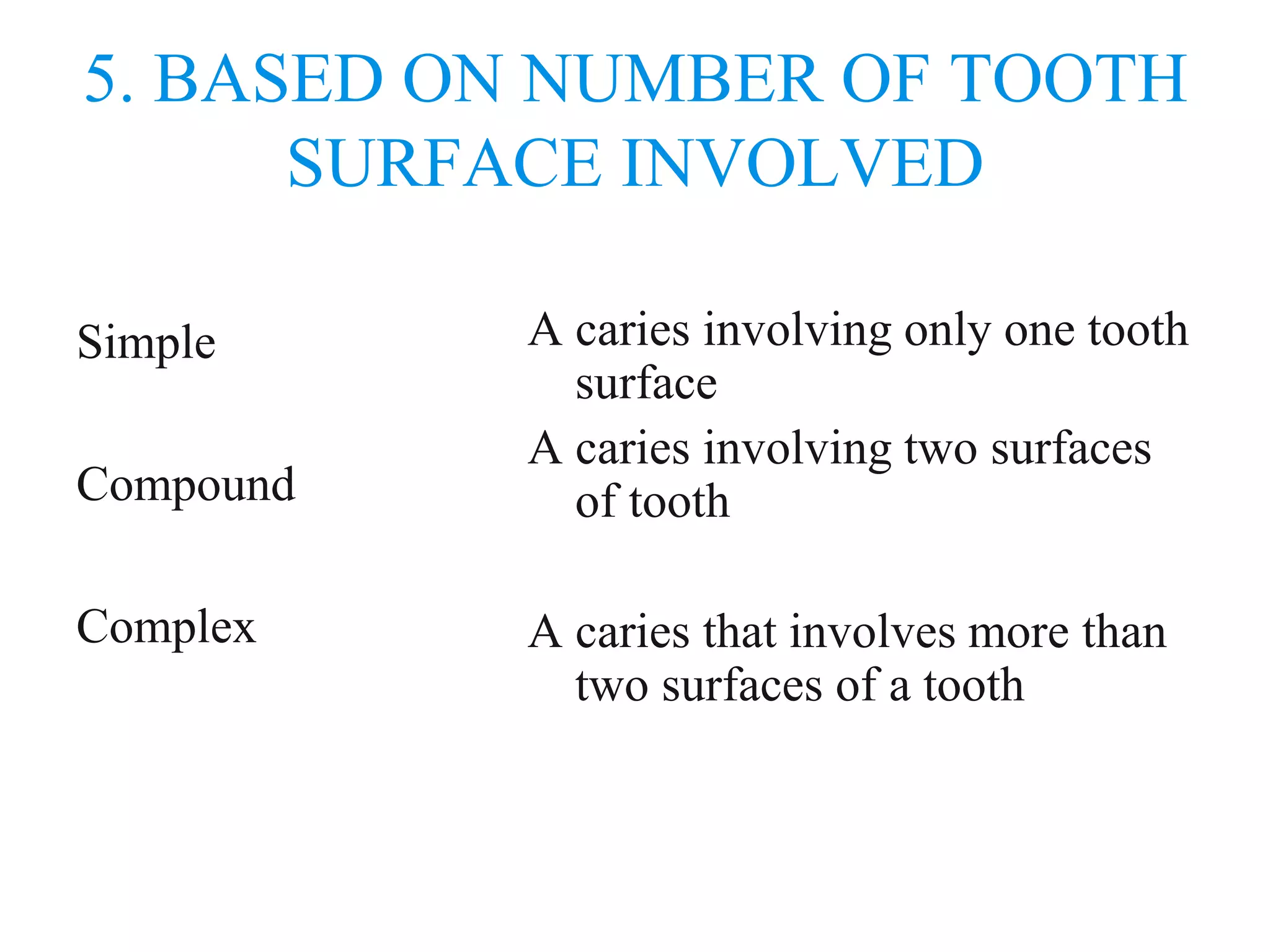 5. BASED ON NUMBER OF TOOTH SURFACE INVOLVED

Simple

Compound

Complex

A caries involving only one tooth surface

A caries involving two surfaces of tooth

A caries that involves more than two surfaces of a tooth